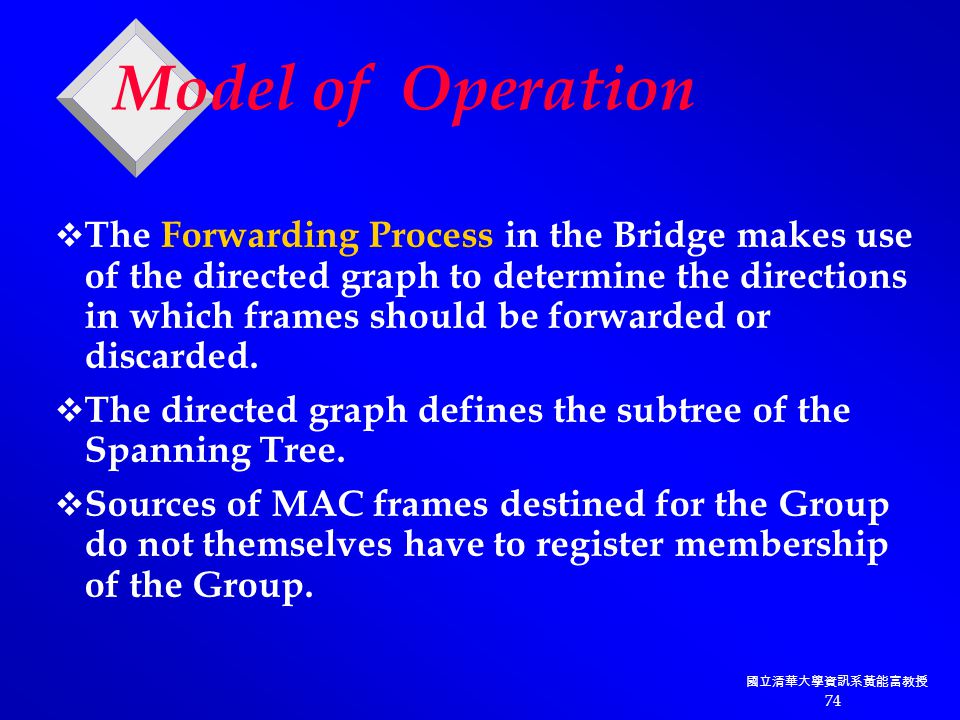 Model of Operation

❖The Forwarding Process in the Bridge makes use of the directed graph to determine the directions in which frames should be forwarded or discarded.

❖The directed graph defines the subtree of the Spanning Tree.

❖Sources of MAC frames destined for the Group do not themselves have to register membership of the Group.

國立清華大學資訊系黃能富教授
74